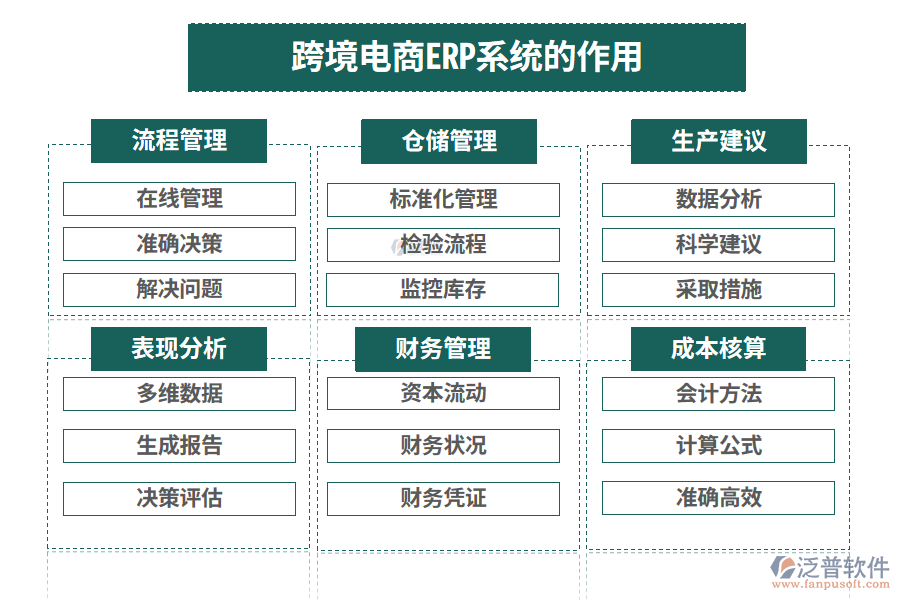 跨境电商ERP系统的作用

流程管理
在线管理
准确决策
解决问题

仓储管理
标准化管理
检验流程
监控库存

生产建议
数据分析
科学建议
采取措施

表现分析
多维数据
生成报告
决策评估

财务管理
资本流动
财务状况
财务凭证

成本核算
会计方法
计算公式
准确高效

泛普软件
www.fanpusoft.com